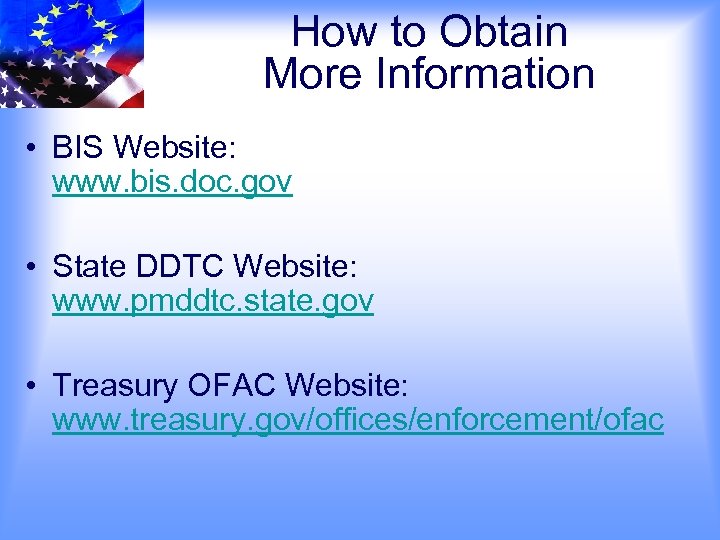 How to Obtain More Information

• BIS Website: www.bis.doc.gov

• State DDTC Website: www.pmddtc.state.gov

• Treasury OFAC Website: www.treasury.gov/offices/enforcement/ofac